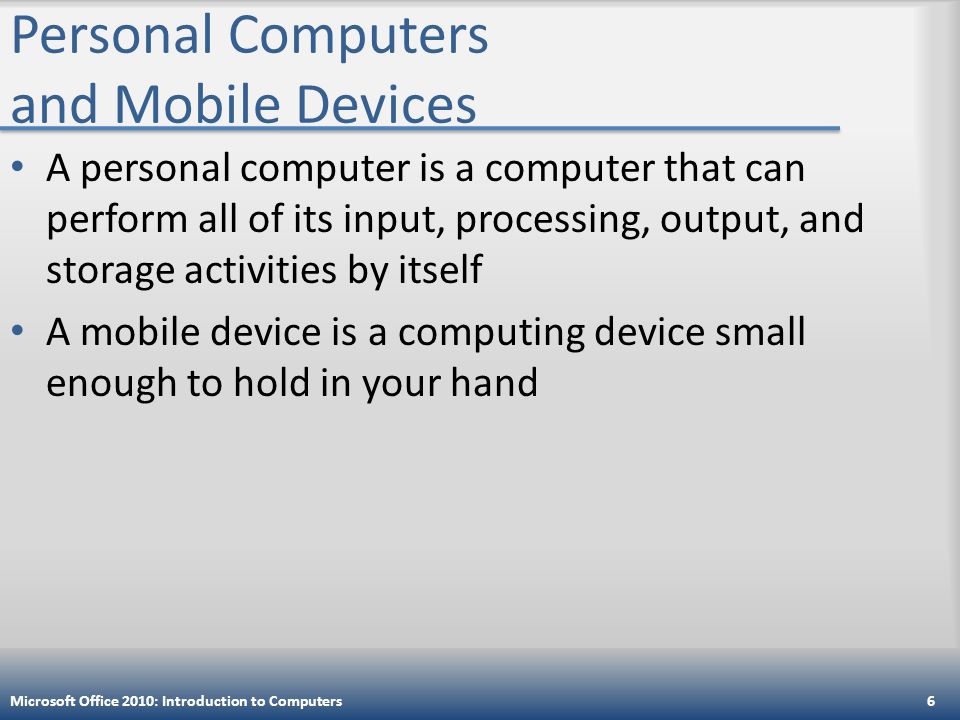 Personal Computers
and Mobile Devices

• A personal computer is a computer that can perform all of its input, processing, output, and storage activities by itself

• A mobile device is a computing device small enough to hold in your hand

Microsoft Office 2010: Introduction to Computers

6